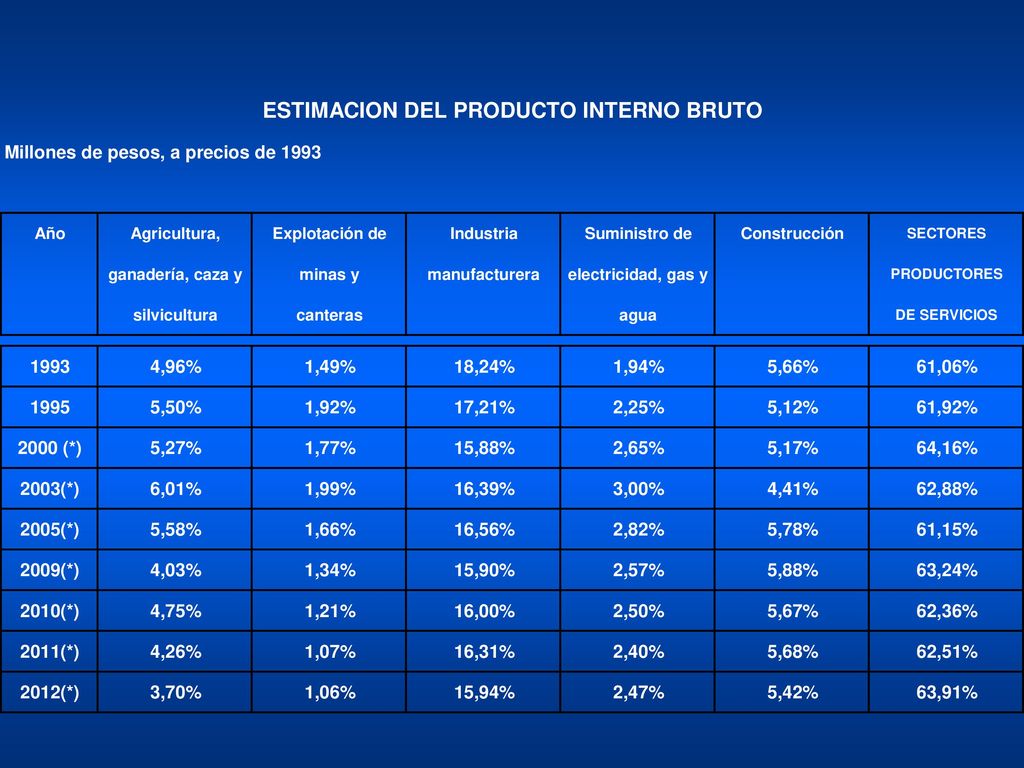 ESTIMACION DEL PRODUCTO INTERNO BRUTO

Millones de pesos, a precios de 1993

| Año | Agricultura, ganadería, caza y silvicultura | Explotación de minas y canteras | Industria manufacturera | Suministro de electricidad, gas y agua | Construcción | SECTORES PRODUCTORES DE SERVICIOS |
|---|---|---|---|---|---|---|
| 1993 | 4,96% | 1,49% | 18,24% | 1,94% | 5,66% | 61,06% |
| 1995 | 5,50% | 1,92% | 17,21% | 2,25% | 5,12% | 61,92% |
| 2000 (*) | 5,27% | 1,77% | 15,88% | 2,65% | 5,17% | 64,16% |
| 2003(*) | 6,01% | 1,99% | 16,39% | 3,00% | 4,41% | 62,88% |
| 2005(*) | 5,58% | 1,66% | 16,56% | 2,82% | 5,78% | 61,15% |
| 2009(*) | 4,03% | 1,34% | 15,90% | 2,57% | 5,88% | 63,24% |
| 2010(*) | 4,75% | 1,21% | 16,00% | 2,50% | 5,67% | 62,36% |
| 2011(*) | 4,26% | 1,07% | 16,31% | 2,40% | 5,68% | 62,51% |
| 2012(*) | 3,70% | 1,06% | 15,94% | 2,47% | 5,42% | 63,91% |